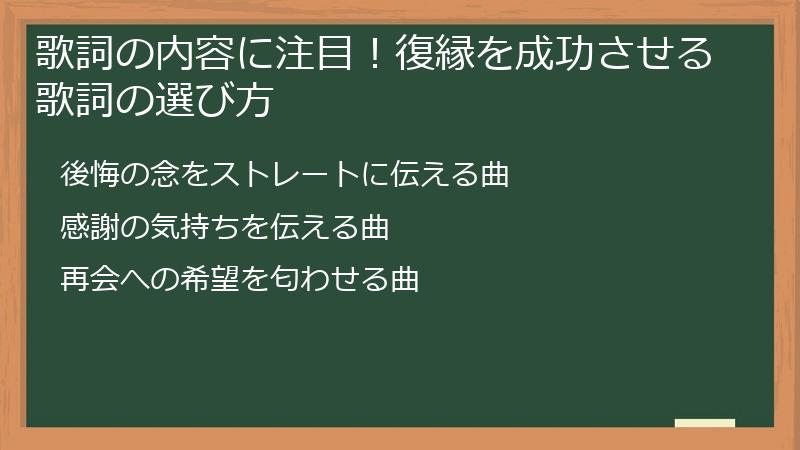 歌詞の内容に注目！復縁を成功させる歌詞の選び方

後悔の念をストレートに伝える曲

感謝の気持ちを伝える曲

再会への希望を匂わせる曲